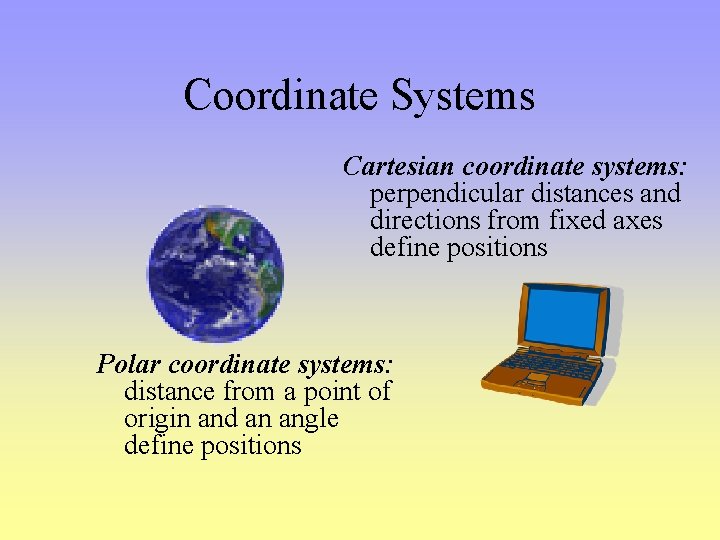 Coordinate Systems

Cartesian coordinate systems: perpendicular distances and directions from fixed axes define positions

Polar coordinate systems: distance from a point of origin and an angle define positions